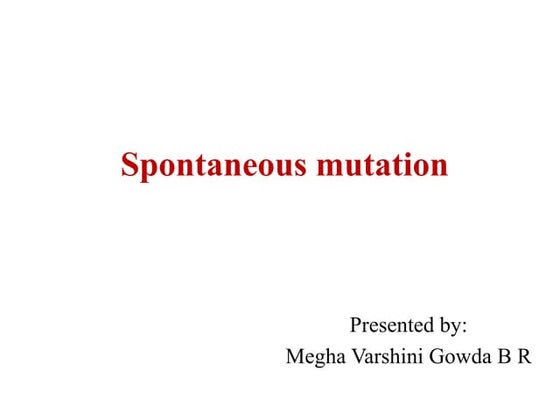 Spontaneous mutation

Presented by:
Megha Varshini Gowda B R